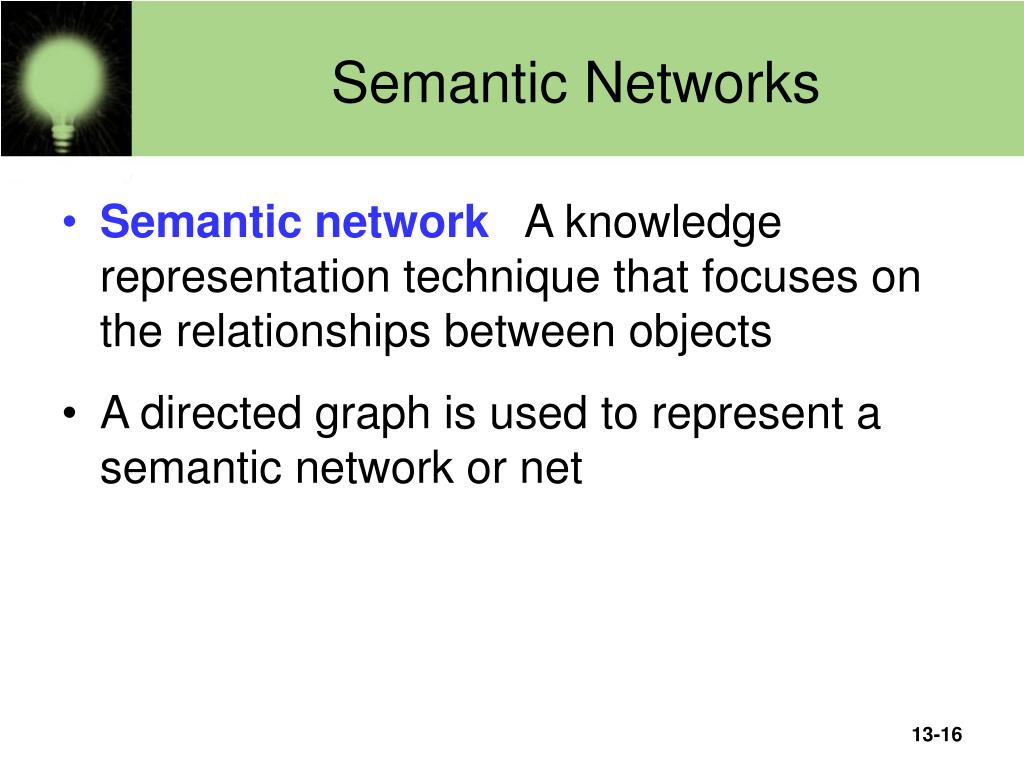 Semantic Networks

• Semantic network A knowledge representation technique that focuses on the relationships between objects

• A directed graph is used to represent a semantic network or net

13-16